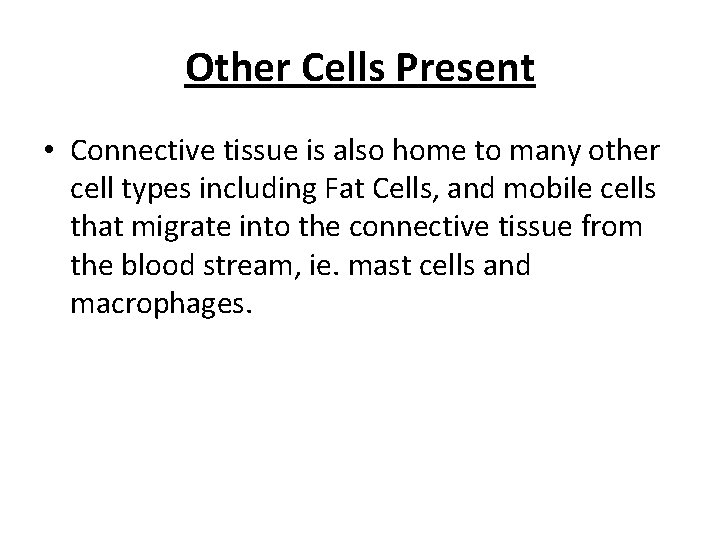 Other Cells Present

• Connective tissue is also home to many other cell types including Fat Cells, and mobile cells that migrate into the connective tissue from the blood stream, ie. mast cells and macrophages.